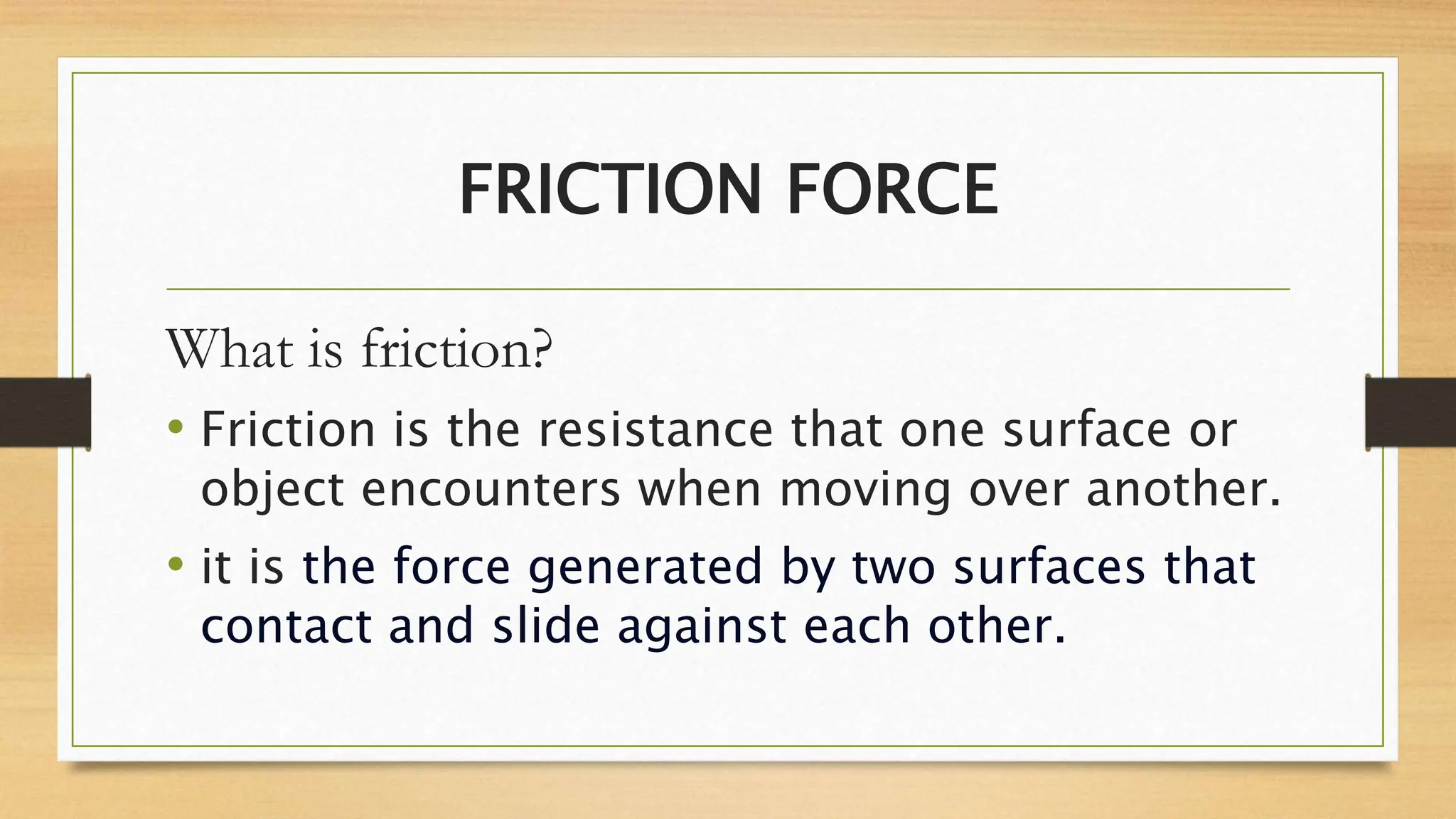 FRICTION FORCE

What is friction?

• Friction is the resistance that one surface or object encounters when moving over another.

• it is the force generated by two surfaces that contact and slide against each other.